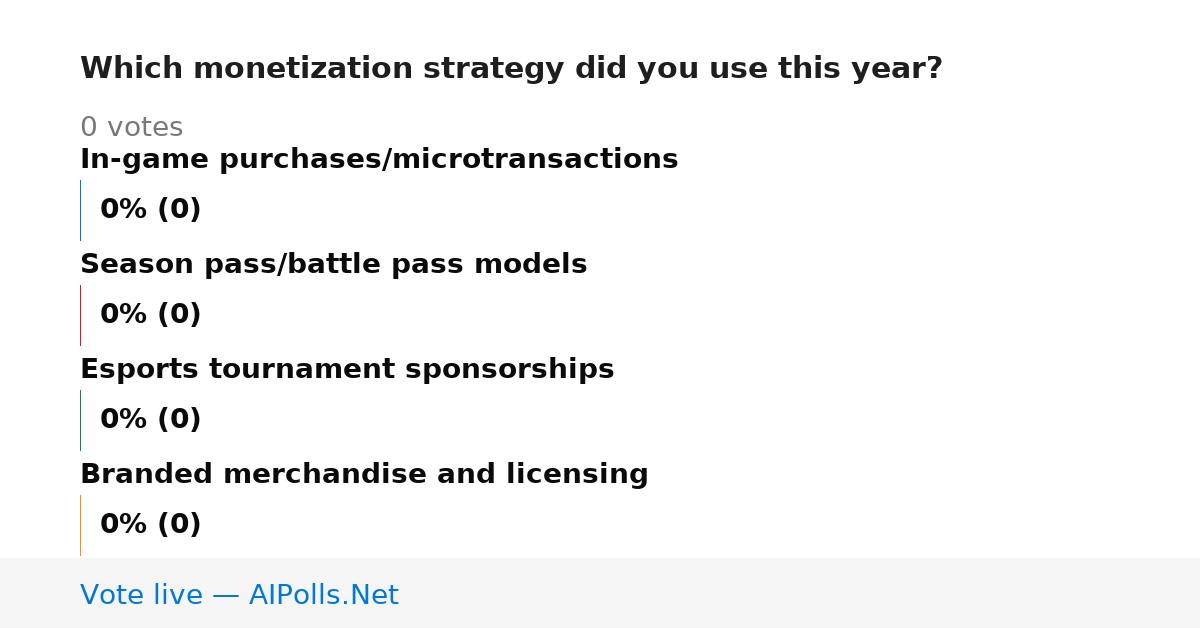 Which monetization strategy did you use this year?

0 votes

In-game purchases/microtransactions

0% (0)

Season pass/battle pass models

0% (0)

Esports tournament sponsorships

0% (0)

Branded merchandise and licensing

0% (0)

Vote live — AIPolls.Net